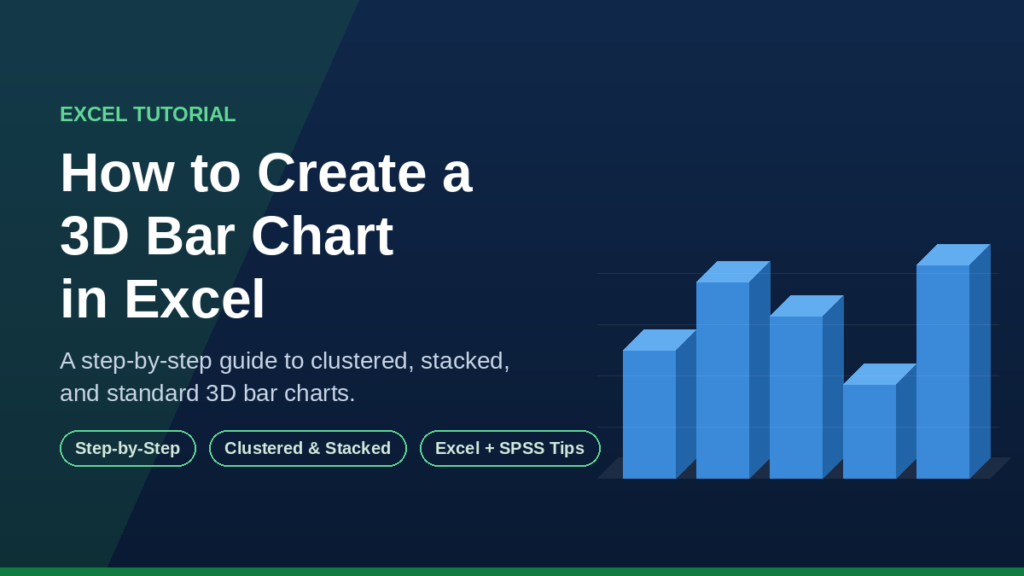 EXCEL TUTORIAL

How to Create a 3D Bar Chart in Excel

A step-by-step guide to clustered, stacked, and standard 3D bar charts.

Step-by-Step

Clustered & Stacked

Excel + SPSS Tips